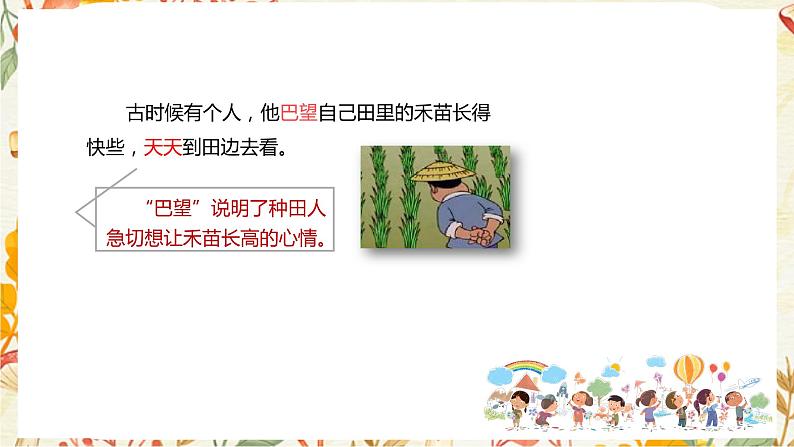 古时候有个人，他巴望自己田里的禾苗长得快些，天天到田边去看。

“巴望”说明了种田人急切想让禾苗长高的心情。